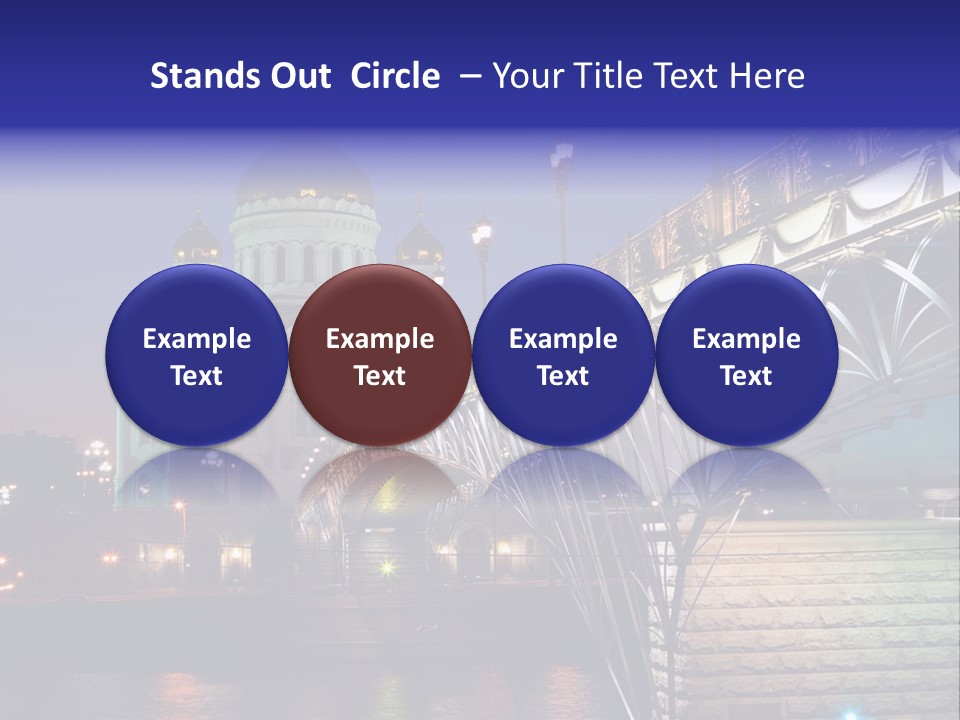 Stands Out Circle – Your Title Text Here

Example Text

Example Text

Example Text

Example Text